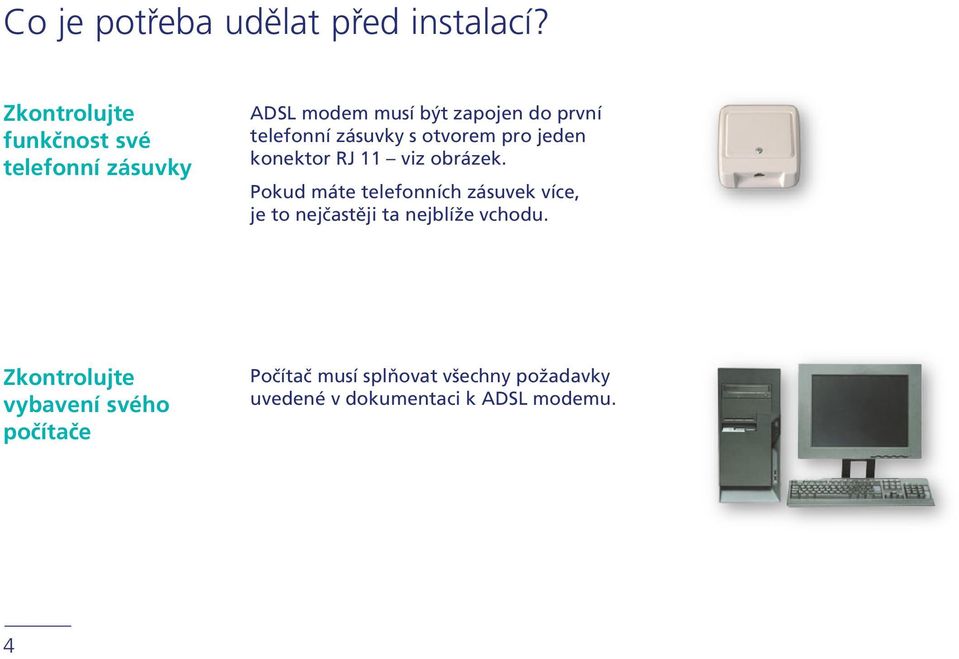 Co je potřeba udělat před instalací?

Zkontrolujte funkčnost své telefonní zásuvky

ADSL modem musí být zapojen do první telefonní zásuvky s otvorem pro jeden konektor RJ 11 – viz obrázek.

Pokud máte telefonních zásuvek více, je to nejčastěji ta nejblíže vchodu.

Zkontrolujte vybavení svého počítače

Počítač musí splňovat všechny požadavky uvedené v dokumentaci k ADSL modemu.

4